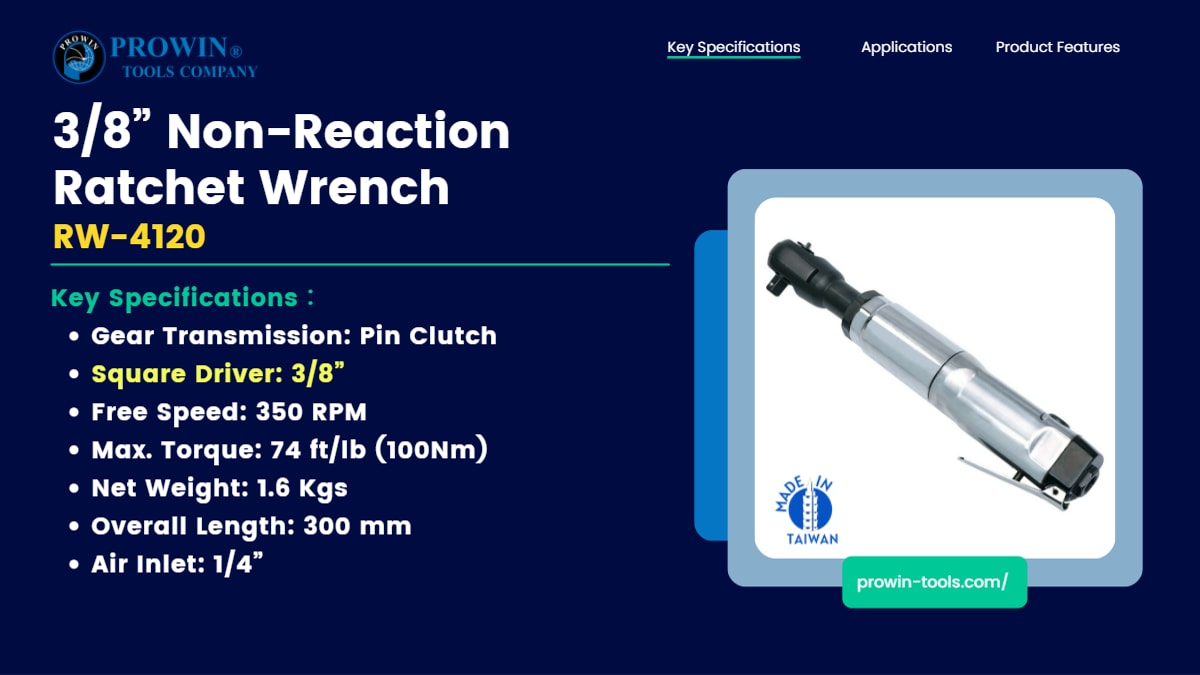 PROWIN PROWIN®
TOOLS COMPANY

Key Specifications Applications Product Features

3/8” Non-Reaction Ratchet Wrench
RW-4120

Key Specifications：
• Gear Transmission: Pin Clutch
• Square Driver: 3/8”
• Free Speed: 350 RPM
• Max. Torque: 74 ft/lb (100Nm)
• Net Weight: 1.6 Kgs
• Overall Length: 300 mm
• Air Inlet: 1/4”

MADE IN TAIWAN

prowin-tools.com/